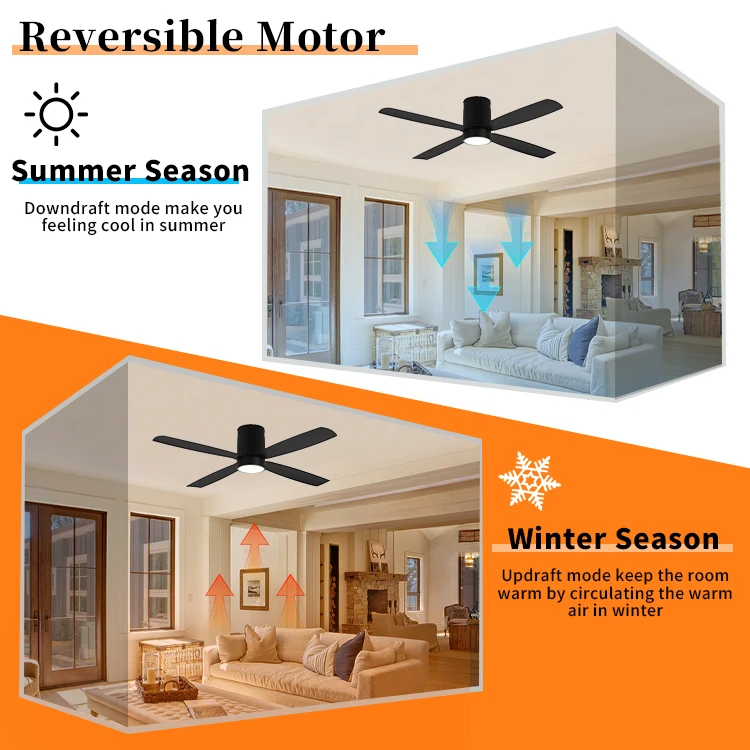 Reversible Motor

Summer Season

Downdraft mode make you feeling cool in summer

Winter Season

Updraft mode keep the room warm by circulating the warm air in winter